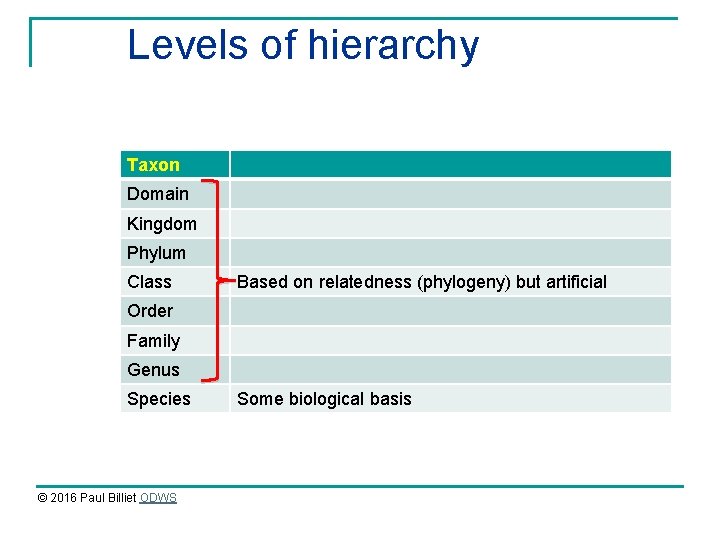 Levels of hierarchy

| Taxon | |
|---|---|
| Domain | |
| Kingdom | |
| Phylum | |
| Class | Based on relatedness (phylogeny) but artificial |
| Order | |
| Family | |
| Genus | |
| Species | Some biological basis |

© 2016 Paul Billiet ODWS